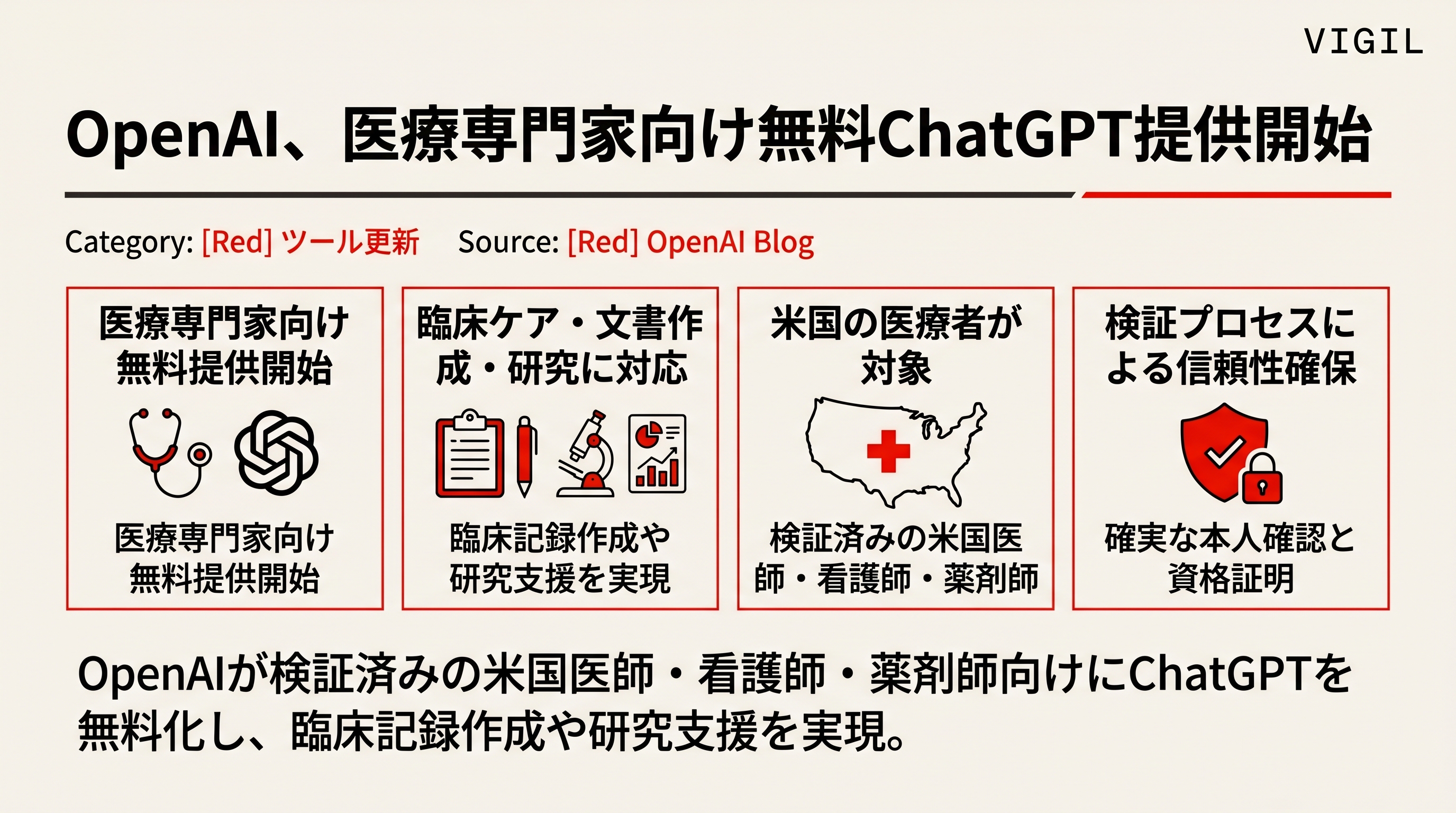 VIGIL

OpenAI、医療専門家向け無料ChatGPT提供開始

Category: [Red] ツール更新　Source: [Red] OpenAI Blog

医療専門家向け無料提供開始

医療専門家向け無料提供開始

臨床ケア・文書作成・研究に対応

臨床記録作成や研究支援を実現

米国の医療者が対象

検証済みの米国医師・看護師・薬剤師

検証プロセスによる信頼性確保

確実な本人確認と資格証明

OpenAIが検証済みの米国医師・看護師・薬剤師向けにChatGPTを無料化し、臨床記録作成や研究支援を実現。